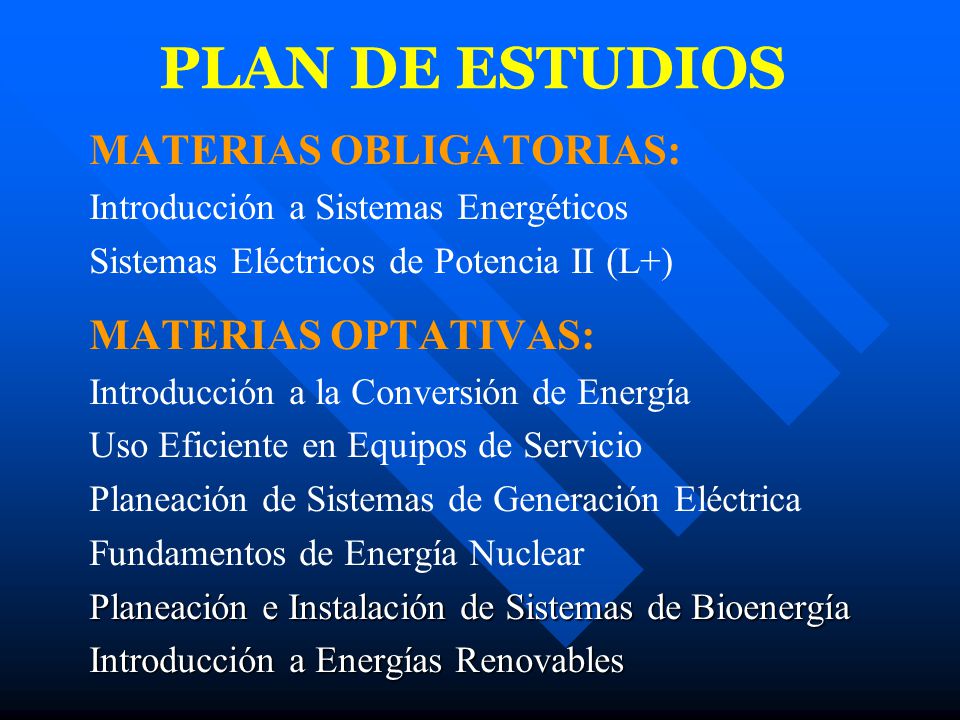 PLAN DE ESTUDIOS

MATERIAS OBLIGATORIAS:
Introducción a Sistemas Energéticos
Sistemas Eléctricos de Potencia II (L+)

MATERIAS OPTATIVAS:
Introducción a la Conversión de Energía
Uso Eficiente en Equipos de Servicio
Planeación de Sistemas de Generación Eléctrica
Fundamentos de Energía Nuclear
Planeación e Instalación de Sistemas de Bioenergía
Introducción a Energías Renovables